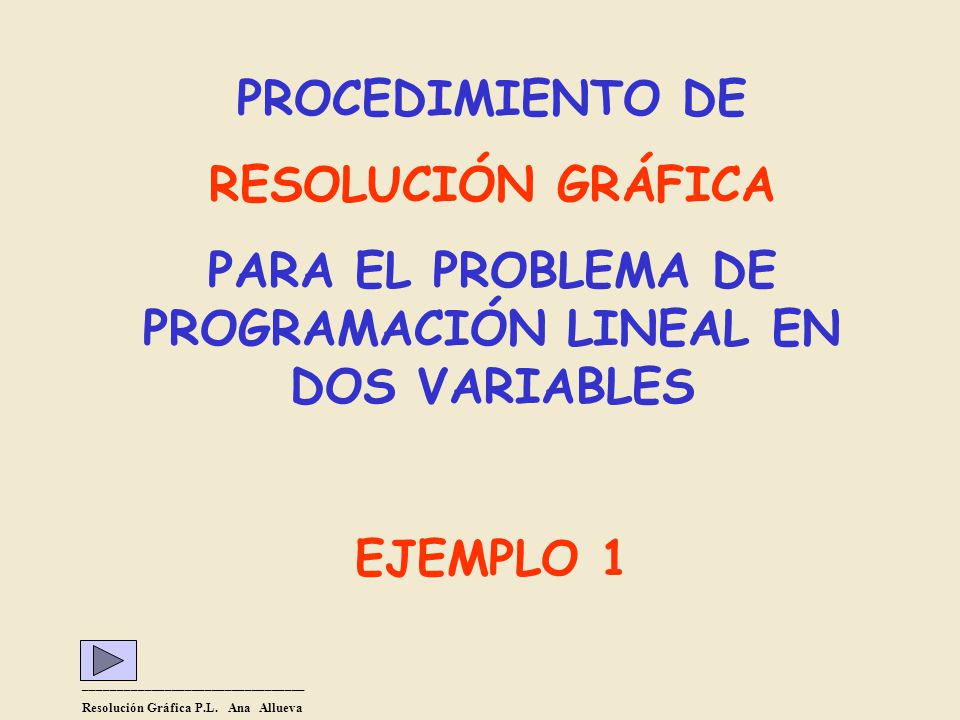 PROCEDIMIENTO DE

RESOLUCIÓN GRÁFICA

PARA EL PROBLEMA DE PROGRAMACIÓN LINEAL EN DOS VARIABLES

EJEMPLO 1

Resolución Gráfica P.L. Ana Allueva